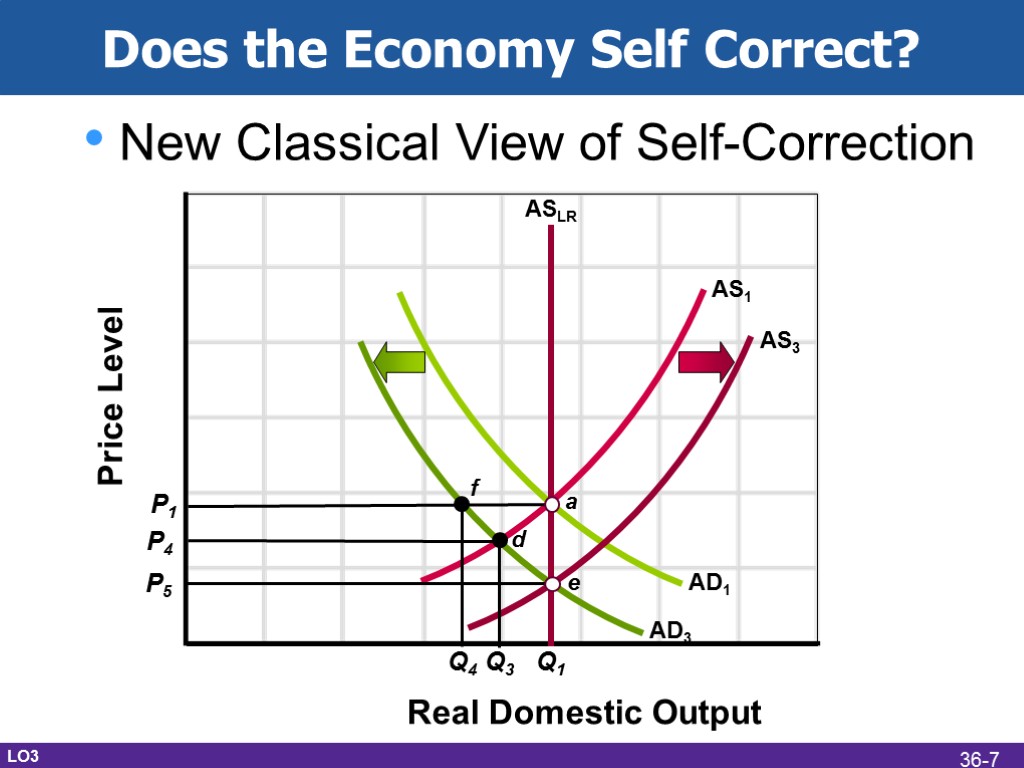 Does the Economy Self Correct?

• New Classical View of Self-Correction

$AS_{LR}$

$AS_1$

$AS_3$

Price Level

f

a

d

e

$P_1$

$P_4$

$P_5$

$AD_1$

$AD_3$

$Q_4$ $Q_3$ $Q_1$

Real Domestic Output

LO3

36-7